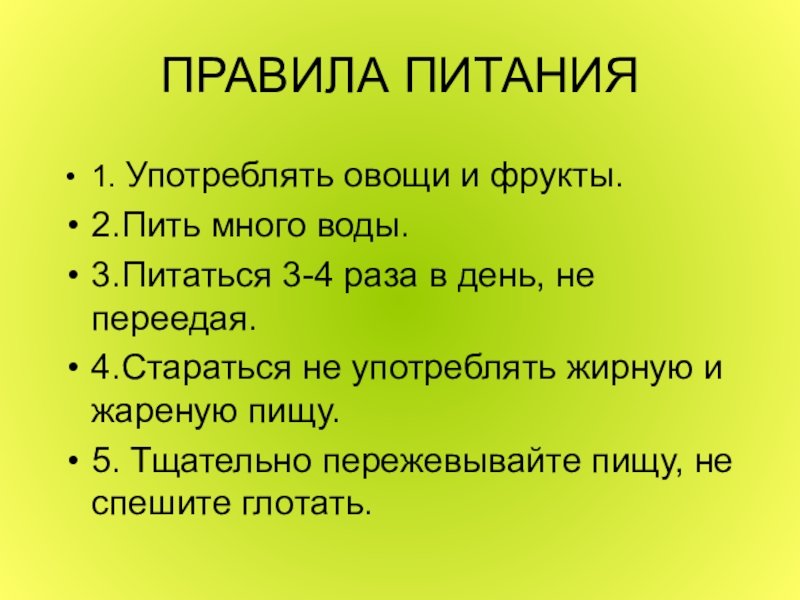 ПРАВИЛА ПИТАНИЯ

• 1. Употреблять овощи и фрукты.
• 2.Пить много воды.
• 3.Питаться 3-4 раза в день, не переедая.
• 4.Стараться не употреблять жирную и жареную пищу.
• 5. Тщательно пережевывайте пищу, не спешите глотать.